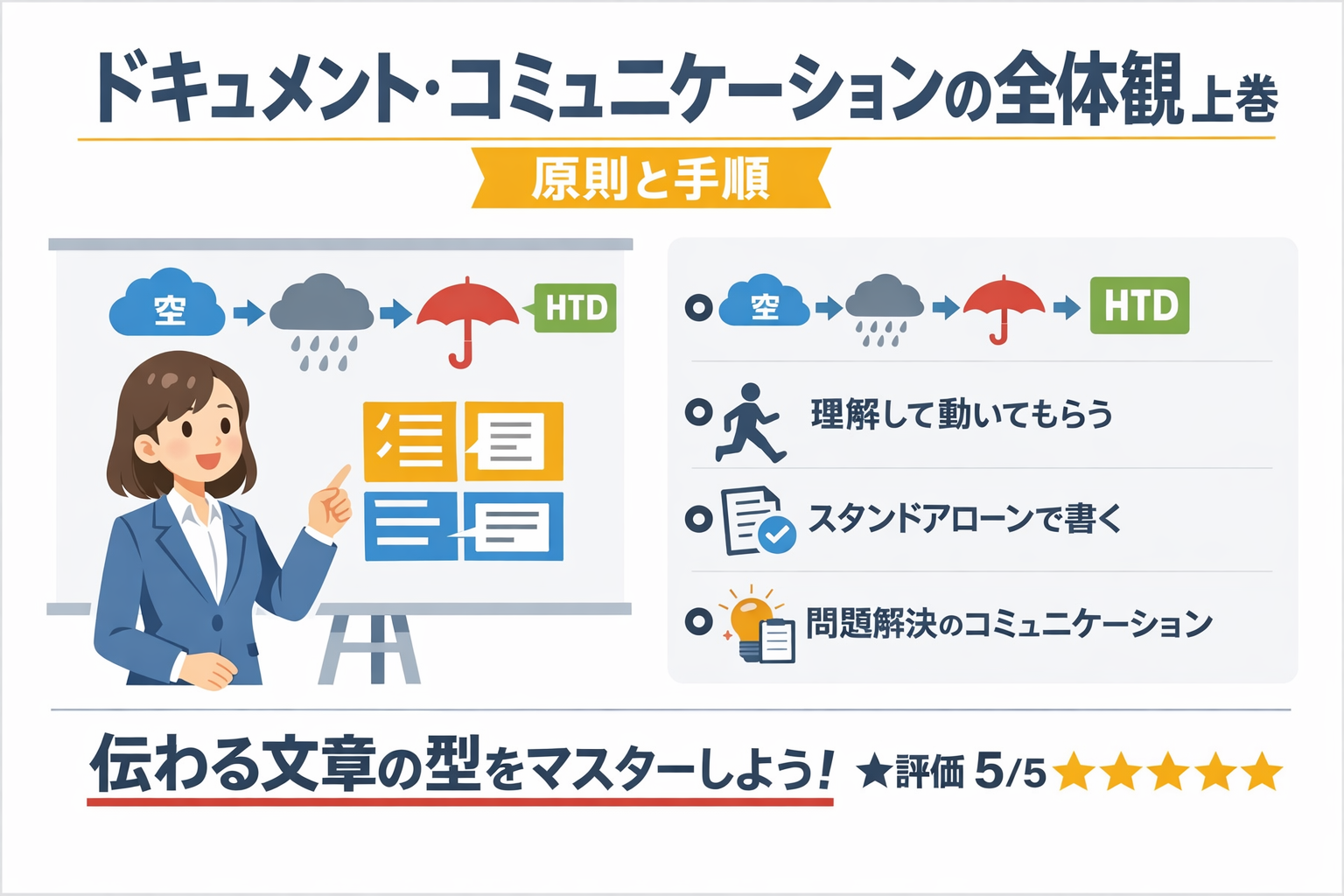 ドキュメント・コミュニケーションの全体観 上巻

原則と手順

空 HTD

空 HTD

理解して動いてもらう

スタンドアローンで書く

問題解決のコミュニケーション

伝わる文章の型をマスターしよう！ ★評価 5/5 ★★★★★